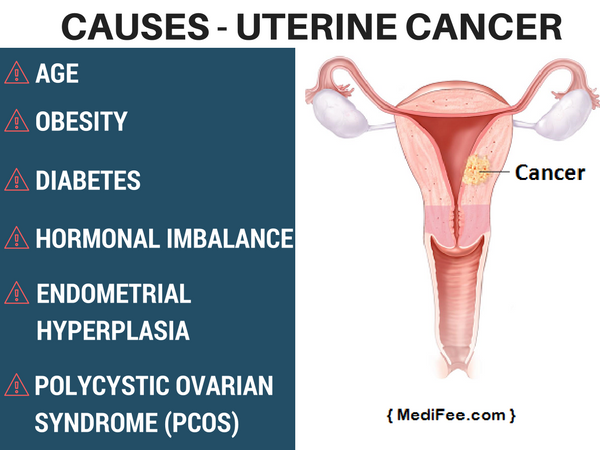 CAUSES - UTERINE CANCER

AGE

OBESITY

DIABETES

HORMONAL IMBALANCE

ENDOMETRIAL HYPERPLASIA

POLYCYSTIC OVARIAN SYNDROME (PCOS)

Cancer

{ MediFee.com }